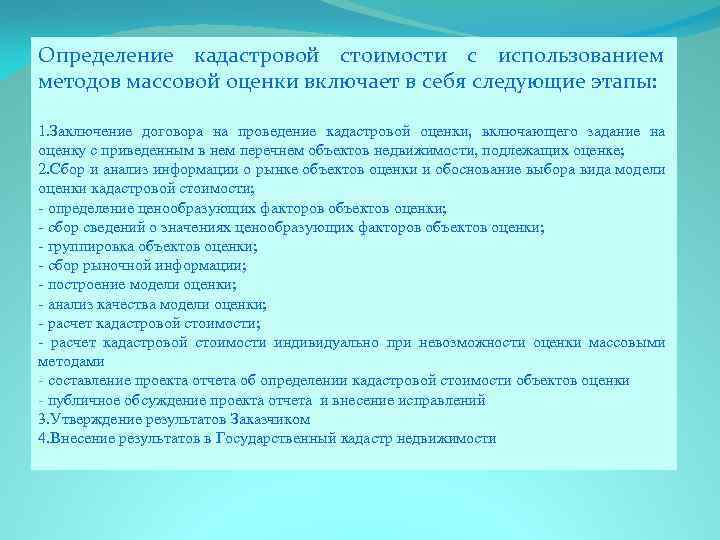 Определение кадастровой стоимости с использованием методов массовой оценки включает в себя следующие этапы:

1.Заключение договора на проведение кадастровой оценки, включающего задание на оценку с приведенным в нем перечнем объектов недвижимости, подлежащих оценке;
2.Сбор и анализ информации о рынке объектов оценки и обоснование выбора вида модели оценки кадастровой стоимости;
- определение ценообразующих факторов объектов оценки;
- сбор сведений о значениях ценообразующих факторов объектов оценки;
- группировка объектов оценки;
- сбор рыночной информации;
- построение модели оценки;
- анализ качества модели оценки;
- расчет кадастровой стоимости;
- расчет кадастровой стоимости индивидуально при невозможности оценки массовыми методами
- составление проекта отчета об определении кадастровой стоимости объектов оценки
- публичное обсуждение проекта отчета и внесение исправлений
3.Утверждение результатов Заказчиком
4.Внесение результатов в Государственный кадастр недвижимости